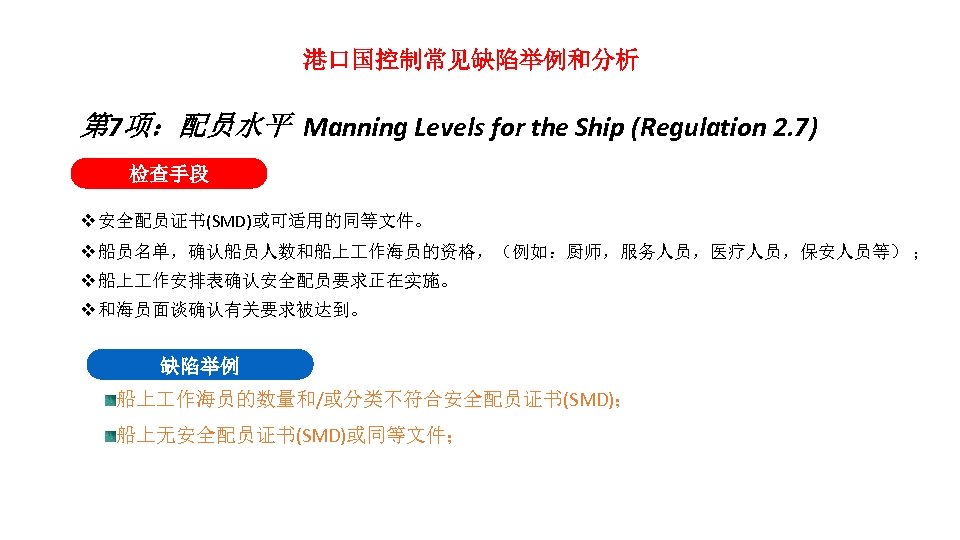 港口国控制常见缺陷举例和分析

第7项：配员水平 Manning Levels for the Ship (Regulation 2.7)

检查手段

❖安全配员证书(SMD)或可适用的同等文件。
❖船员名单，确认船员人数和船上工作海员的资格，（例如：厨师，服务人员，医疗人员，保安人员等）；
❖船上工作安排表确认安全配员要求正在实施。
❖和海员面谈确认有关要求被达到。

缺陷举例

船上工作海员的数量和/或分类不符合安全配员证书(SMD)；
船上无安全配员证书(SMD)或同等文件；